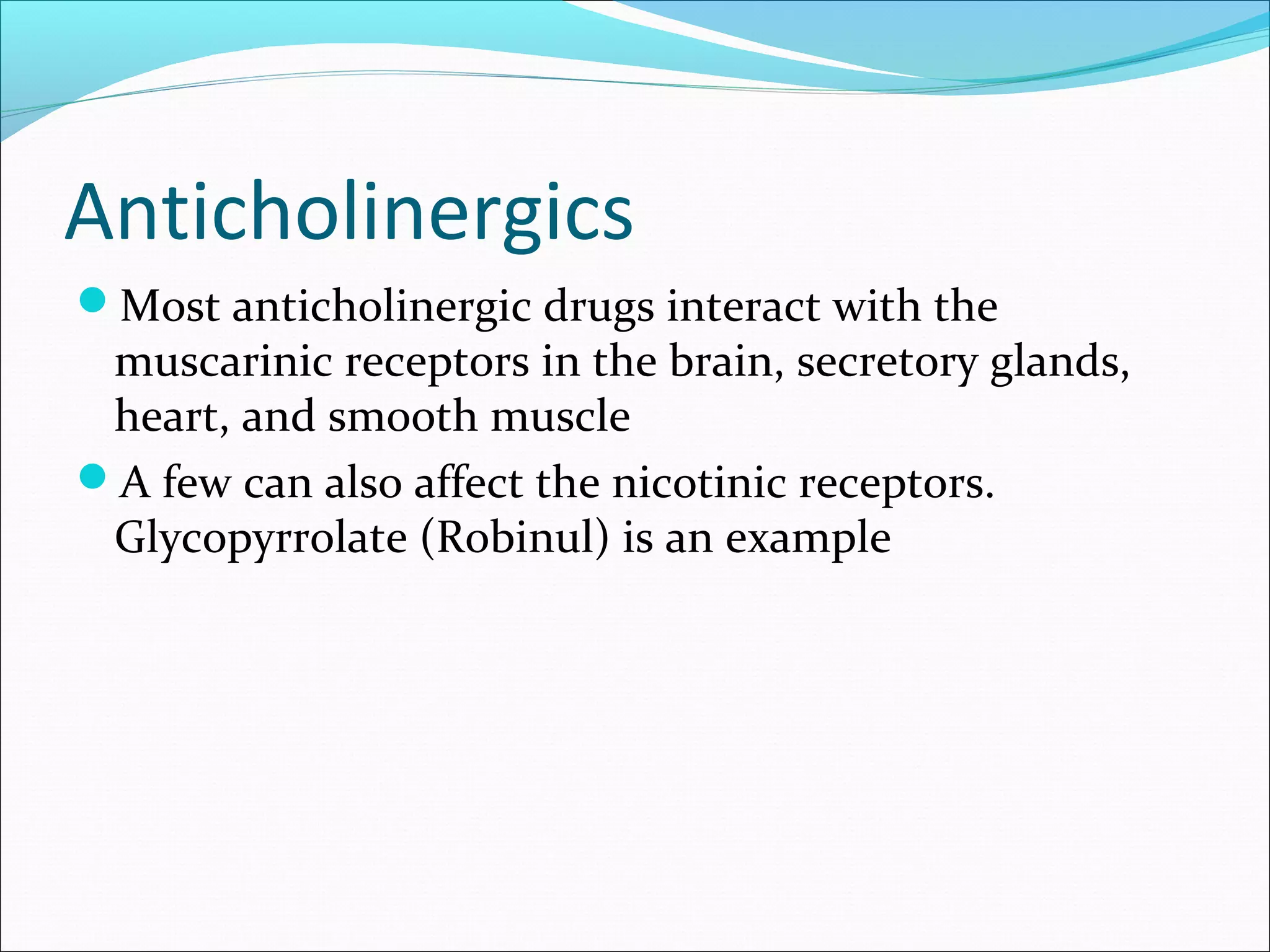 Anticholinergics

- Most anticholinergic drugs interact with the muscarinic receptors in the brain, secretory glands, heart, and smooth muscle
- A few can also affect the nicotinic receptors. Glycopyrrolate (Robinul) is an example